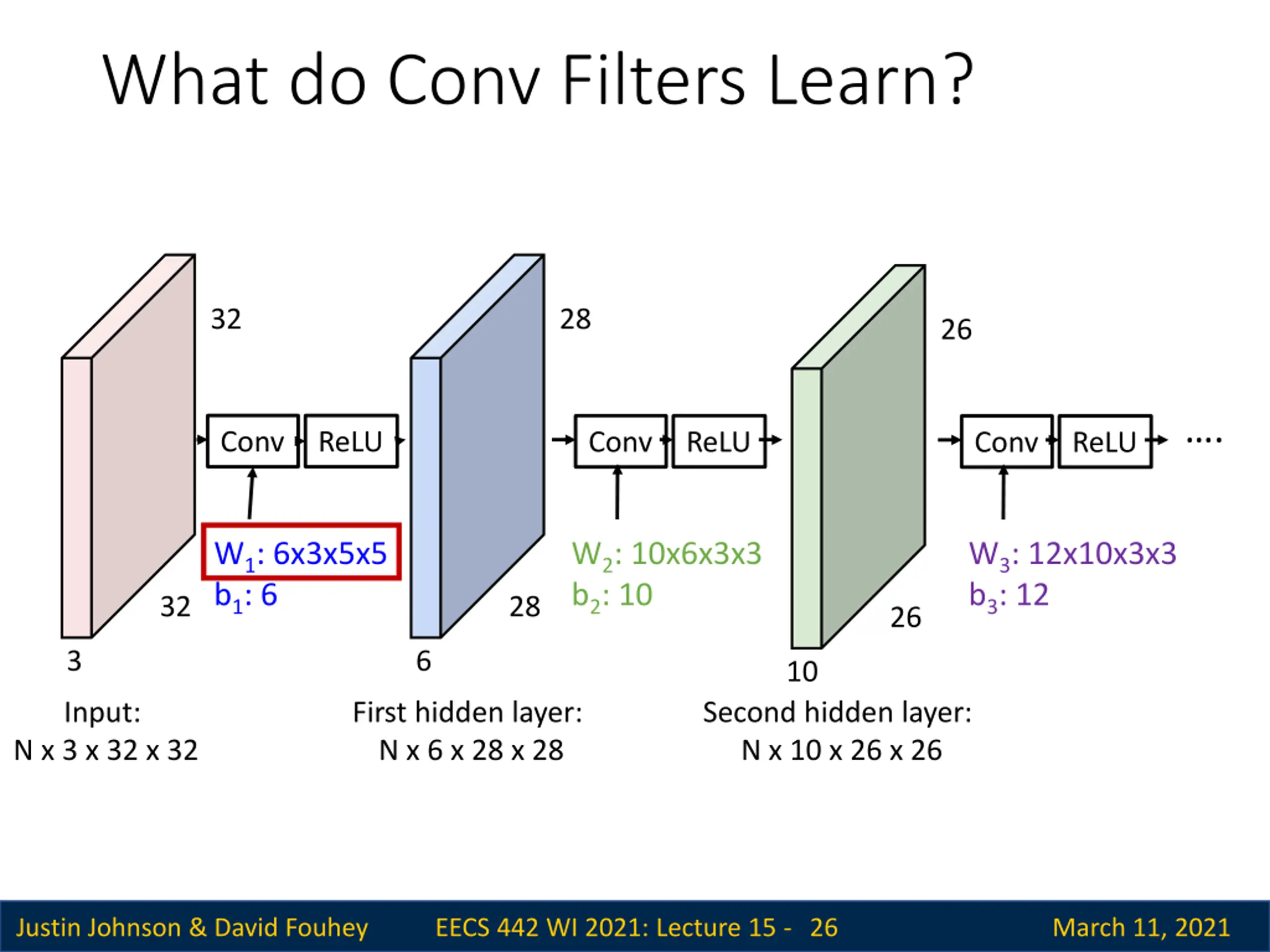 What do Conv Filters Learn?

32

32

3

Conv

ReLU

$W_1$: 6x3x5x5
$b_1$: 6

28

28

6

Conv

ReLU

$W_2$: 10x6x3x3
$b_2$: 10

26

26

10

Conv

ReLU

....

$W_3$: 12x10x3x3
$b_3$: 12

Input:
N x 3 x 32 x 32

First hidden layer:
N x 6 x 28 x 28

Second hidden layer:
N x 10 x 26 x 26

Justin Johnson & David Fouhey EECS 442 WI 2021: Lecture 15 - 26 March 11, 2021